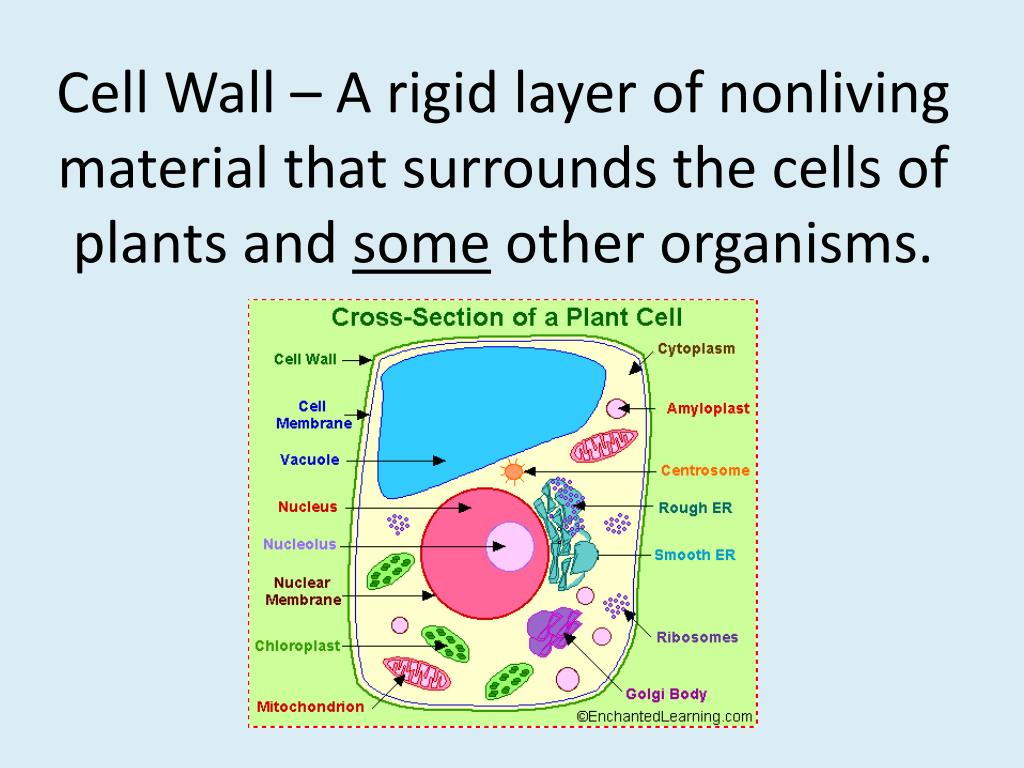 Cell Wall – A rigid layer of nonliving material that surrounds the cells of plants and some other organisms.

Cross-Section of a Plant Cell

Cell Wall

Cell Membrane

Vacuole

Nucleus

Nucleolus

Nuclear Membrane

Chloroplast

Mitochondrion

Cytoplasm

Amyloplast

Centrosome

Rough ER

Smooth ER

Ribosomes

Golgi Body

©EnchantedLearning.com